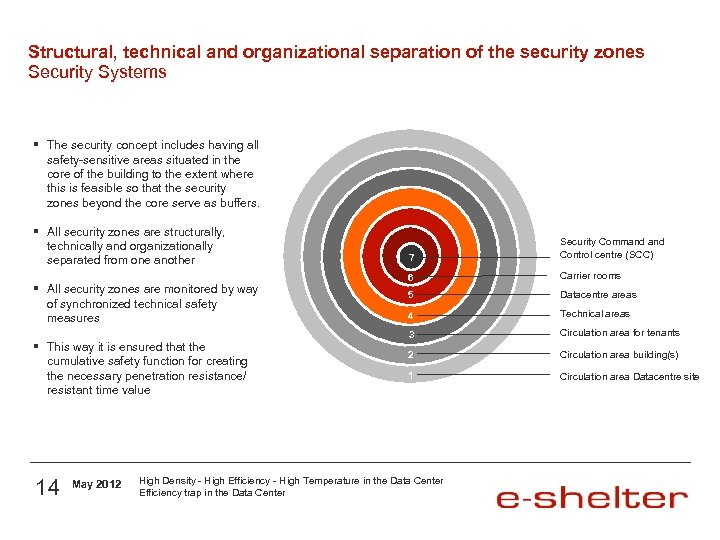 Structural, technical and organizational separation of the security zones
Security Systems

▪ The security concept includes having all safety-sensitive areas situated in the core of the building to the extent where this is feasible so that the security zones beyond the core serve as buffers.

▪ All security zones are structurally, technically and organizationally separated from one another

▪ All security zones are monitored by way of synchronized technical safety measures

▪ This way it is ensured that the cumulative safety function for creating the necessary penetration resistance/ resistant time value

7
6
5
4
3
2
1

Security Command and Control centre (SCC)
Carrier rooms
Datacentre areas
Technical areas
Circulation area for tenants
Circulation area building(s)
Circulation area Datacentre site

14 May 2012 High Density - High Efficiency - High Temperature in the Data Center
Efficiency trap in the Data Center

e-shelter